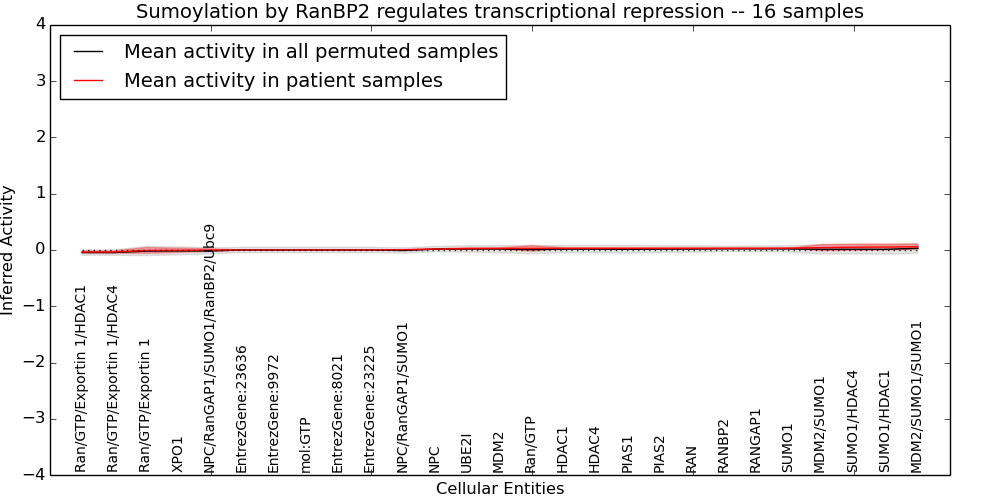 Sumoylation by RanBP2 regulates transcriptional repression -- 16 samples

Mean activity in all permuted samples
Mean activity in patient samples

Inferred Activity

4
3
2
1
0
−1
−2
−3
−4

Ran/GTP/Exportin 1/HDAC1
Ran/GTP/Exportin 1/HDAC4
Ran/GTP/Exportin 1
XPO1
NPC/RanGAP1/SUMO1/RanBP2/Ubc9
EntrezGene:23636
EntrezGene:9972
mol:GTP
EntrezGene:8021
EntrezGene:23225
NPC/RanGAP1/SUMO1
NPC
UBE2I
MDM2
Ran/GTP
HDAC1
HDAC4
PIAS1
PIAS2
RAN
RANBP2
RANGAP1
SUMO1
MDM2/SUMO1
SUMO1/HDAC4
SUMO1/HDAC1
MDM2/SUMO1/SUMO1

Cellular Entities